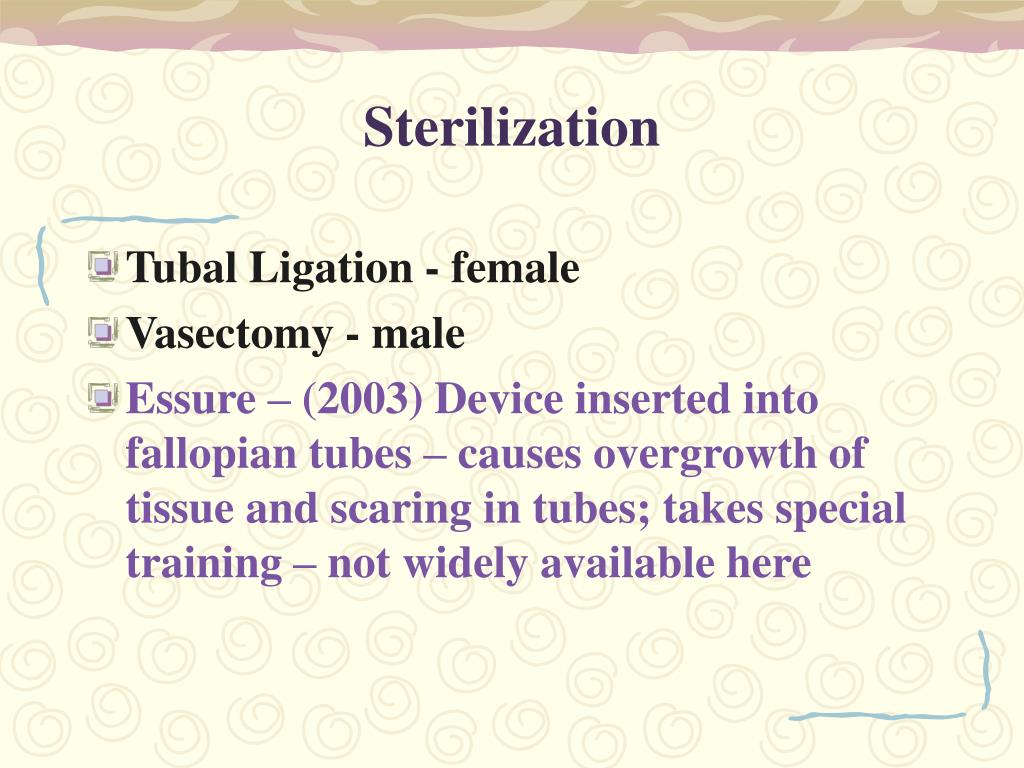 Sterilization

Tubal Ligation - female

Vasectomy - male

Essure – (2003) Device inserted into fallopian tubes – causes overgrowth of tissue and scaring in tubes; takes special training – not widely available here